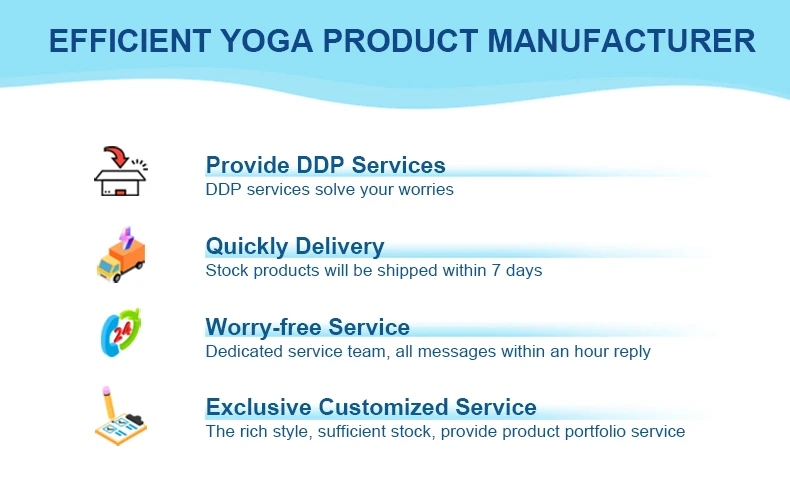 EFFICIENT YOGA PRODUCT MANUFACTURER

Provide DDP Services
DDP services solve your worries

Quickly Delivery
Stock products will be shipped within 7 days

24

Worry-free Service
Dedicated service team, all messages within an hour reply

Exclusive Customized Service
The rich style, sufficient stock, provide product portfolio service